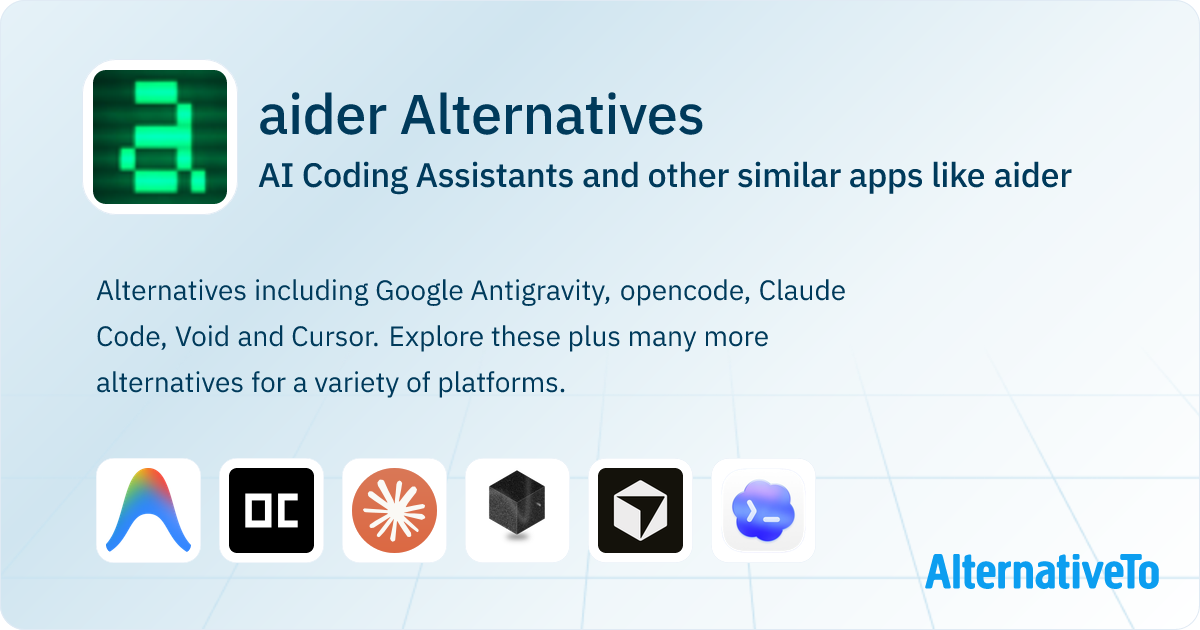 aider Alternatives

AI Coding Assistants and other similar apps like aider

Alternatives including Google Antigravity, opencode, Claude Code, Void and Cursor. Explore these plus many more alternatives for a variety of platforms.

AlternativeTo